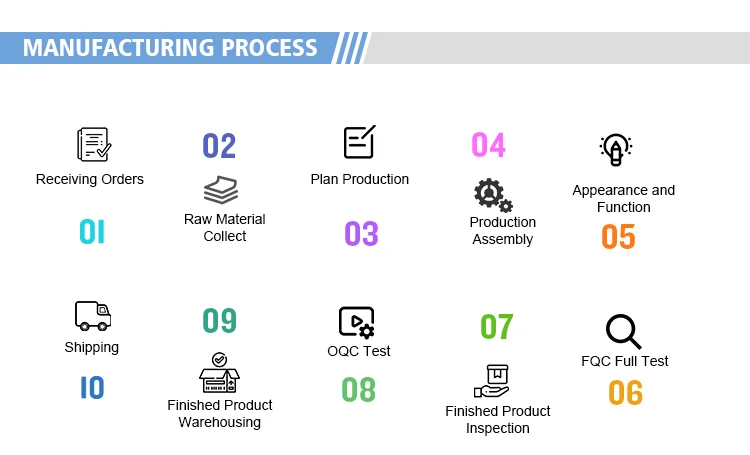 MANUFACTURING PROCESS

Receiving Orders
01

02
Raw Material Collect

Plan Production
03

04
Production Assembly

Appearance and Function
05

Shipping
10

09
Finished Product Warehousing

OQC Test
08

07
Finished Product Inspection

FQC Full Test
06